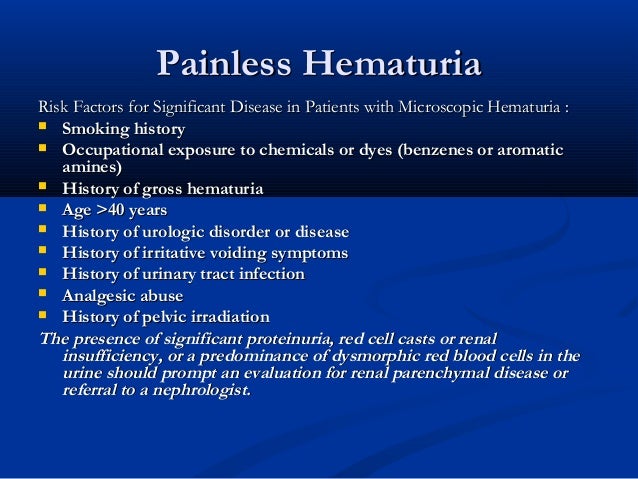 Painless Hematuria

Risk Factors for Significant Disease in Patients with Microscopic Hematuria :

- Smoking history
- Occupational exposure to chemicals or dyes (benzenes or aromatic amines)
- History of gross hematuria
- Age >40 years
- History of urologic disorder or disease
- History of irritative voiding symptoms
- History of urinary tract infection
- Analgesic abuse
- History of pelvic irradiation

The presence of significant proteinuria, red cell casts or renal insufficiency, or a predominance of dysmorphic red blood cells in the urine should prompt an evaluation for renal parenchymal disease or referral to a nephrologist.